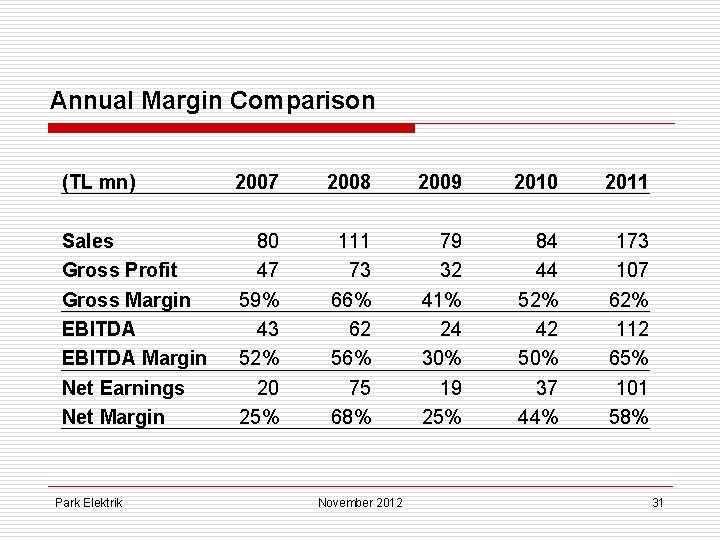 Annual Margin Comparison

| (TL mn) | 2007 | 2008 | 2009 | 2010 | 2011 |
|---|---|---|---|---|---|
| Sales | 80 | 111 | 79 | 84 | 173 |
| Gross Profit | 47 | 73 | 32 | 44 | 107 |
| Gross Margin | 59% | 66% | 41% | 52% | 62% |
| EBITDA | 43 | 62 | 24 | 42 | 112 |
| EBITDA Margin | 52% | 56% | 30% | 50% | 65% |
| Net Earnings | 20 | 75 | 19 | 37 | 101 |
| Net Margin | 25% | 68% | 25% | 44% | 58% |

Park Elektrik November 2012 31